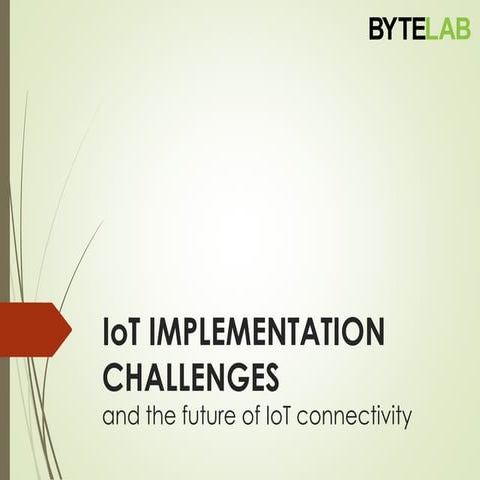 BYTELAB

IoT IMPLEMENTATION CHALLENGES

and the future of IoT connectivity